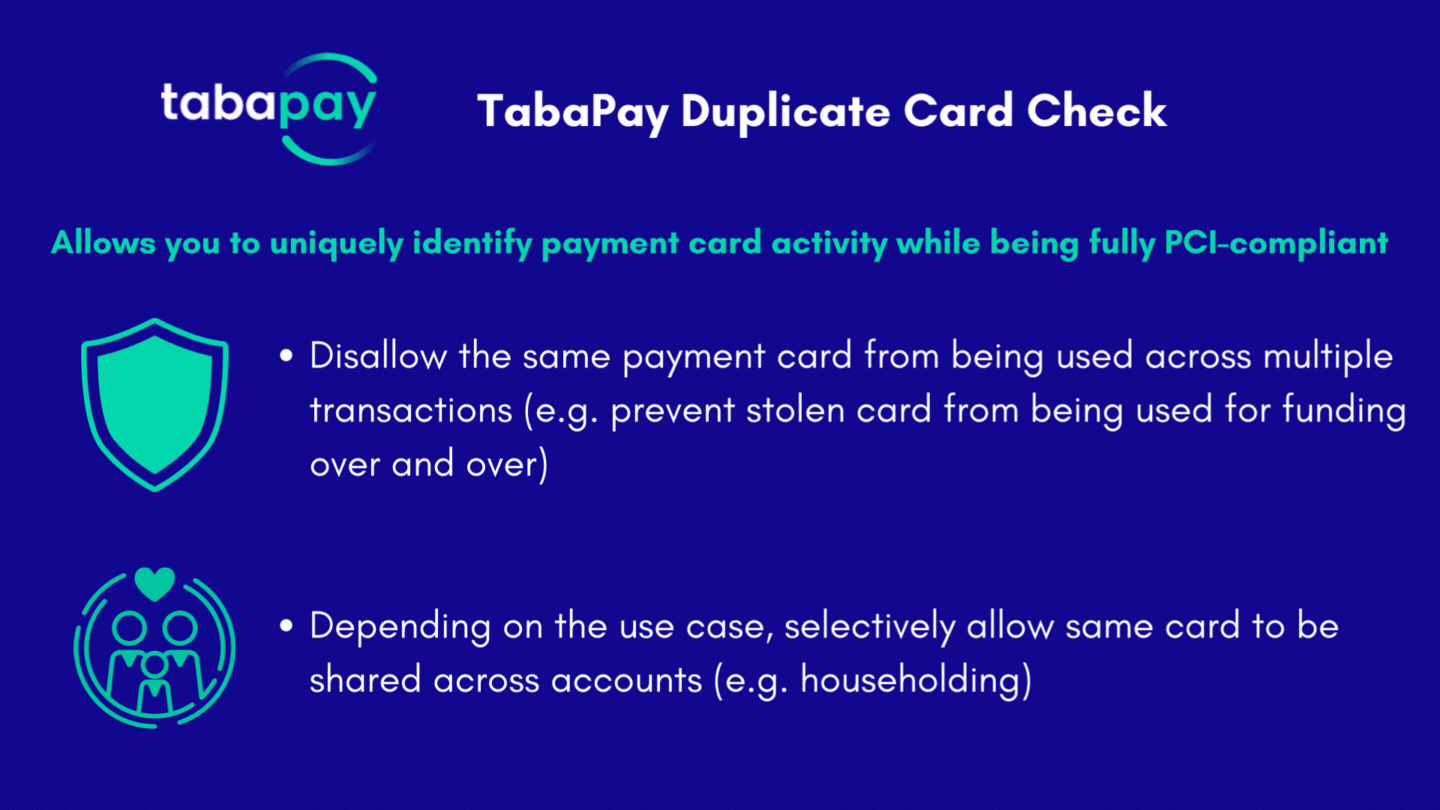 tabapay

TabaPay Duplicate Card Check

Allows you to uniquely identify payment card activity while being fully PCI-compliant

• Disallow the same payment card from being used across multiple transactions (e.g. prevent stolen card from being used for funding over and over)

• Depending on the use case, selectively allow same card to be shared across accounts (e.g. householding)